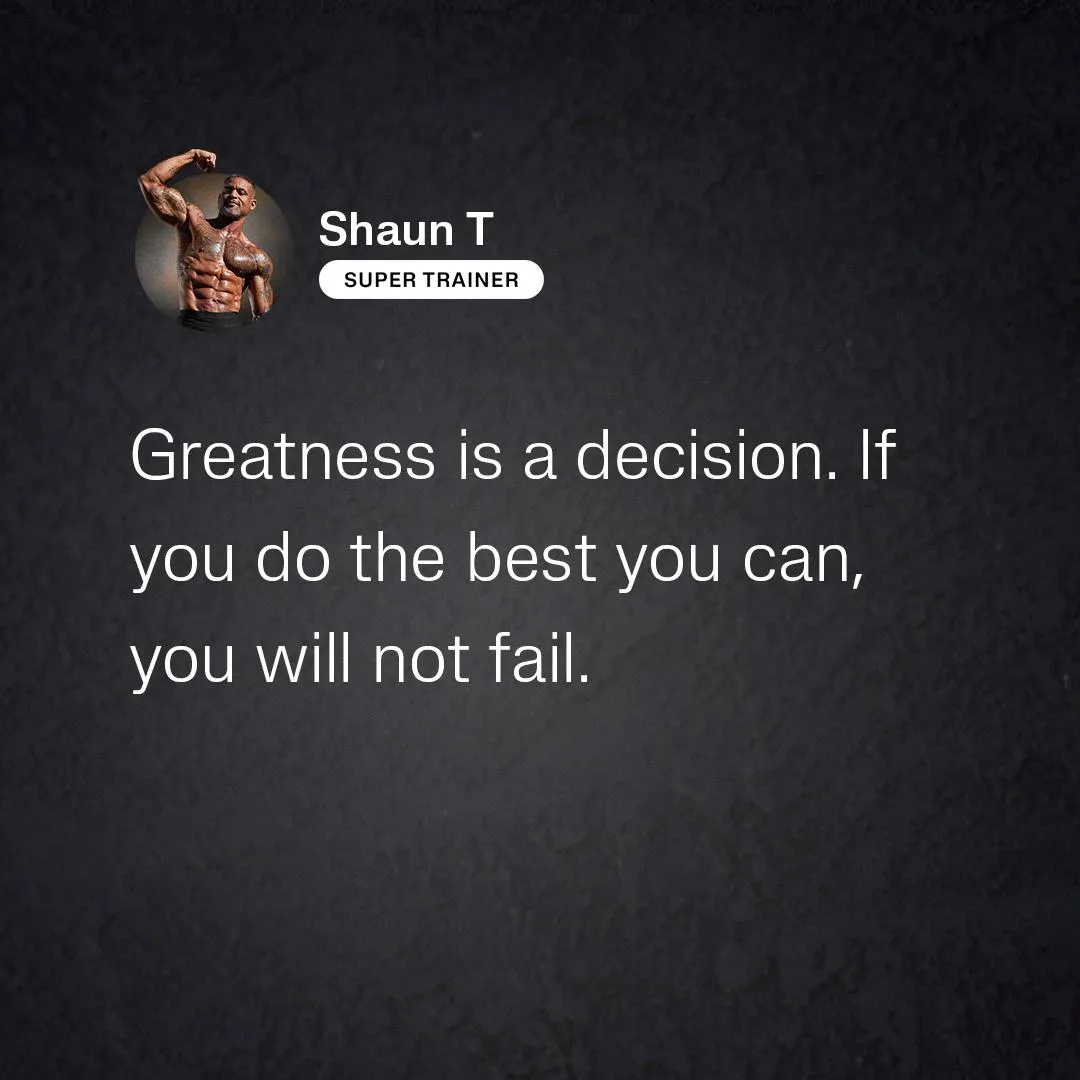 Shaun T
SUPER TRAINER

Greatness is a decision. If you do the best you can, you will not fail.